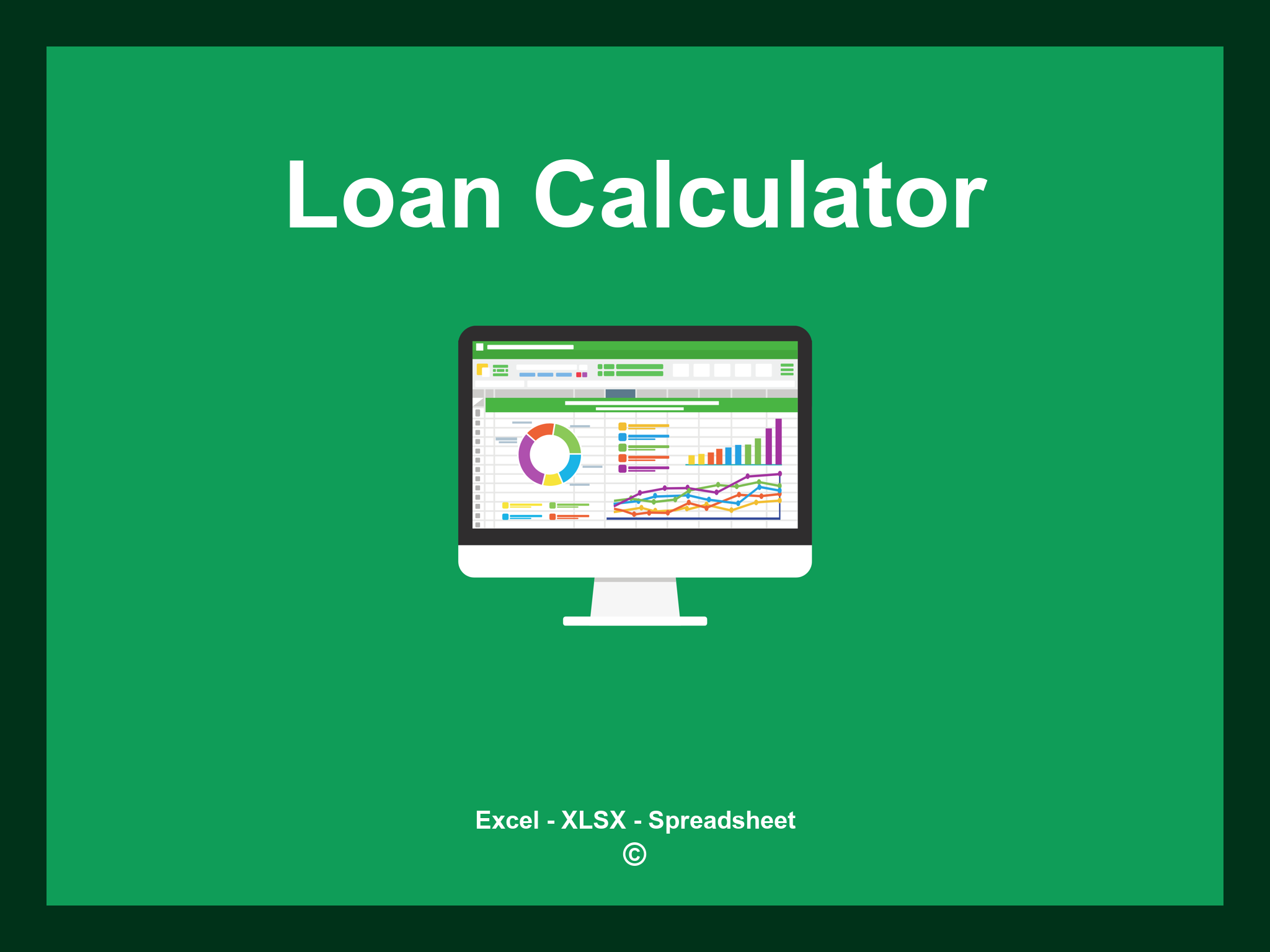 Loan Calculator

Excel - XLSX - Spreadsheet
©